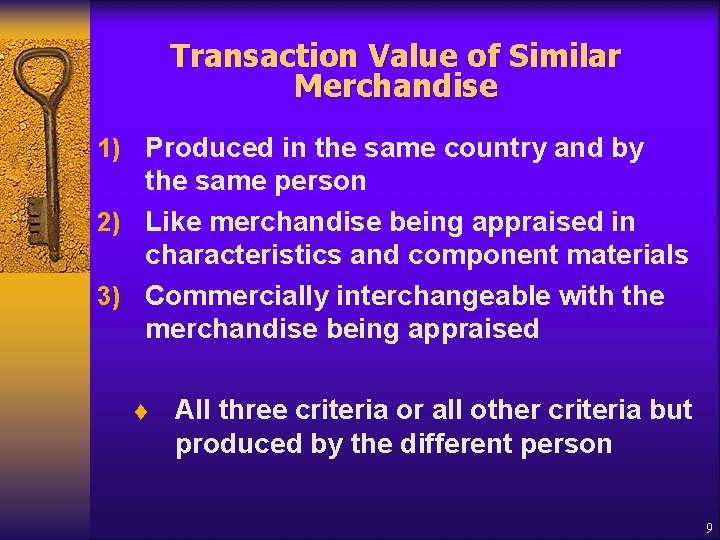 Transaction Value of Similar Merchandise

1) Produced in the same country and by the same person

2) Like merchandise being appraised in characteristics and component materials

3) Commercially interchangeable with the merchandise being appraised

♦ All three criteria or all other criteria but produced by the different person

9